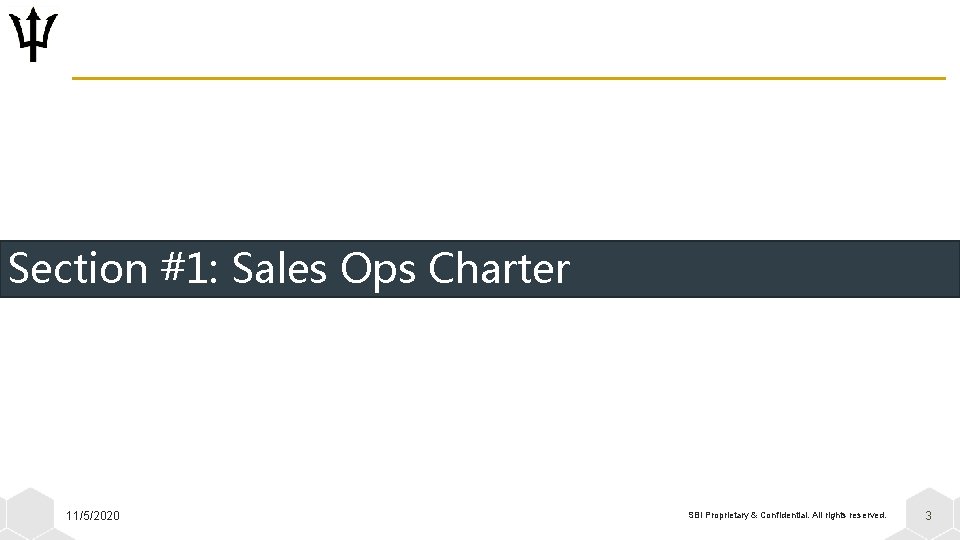 Section #1: Sales Ops Charter

11/5/2020

SBI Proprietary & Confidential. All rights reserved.

3